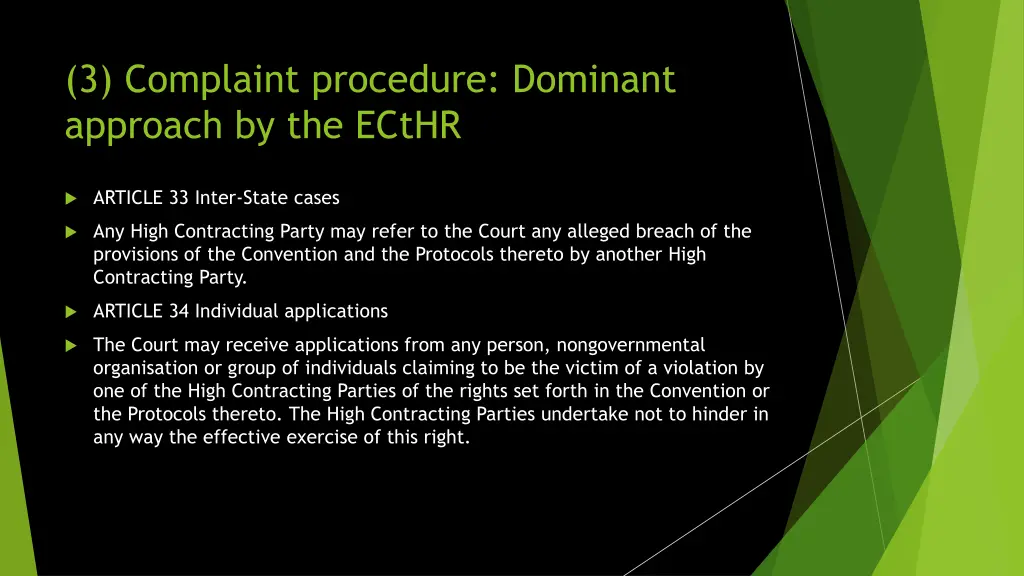 (3) Complaint procedure: Dominant approach by the ECtHR

ARTICLE 33 Inter-State cases

Any High Contracting Party may refer to the Court any alleged breach of the provisions of the Convention and the Protocols thereto by another High Contracting Party.

ARTICLE 34 Individual applications

The Court may receive applications from any person, nongovernmental organisation or group of individuals claiming to be the victim of a violation by one of the High Contracting Parties of the rights set forth in the Convention or the Protocols thereto. The High Contracting Parties undertake not to hinder in any way the effective exercise of this right.